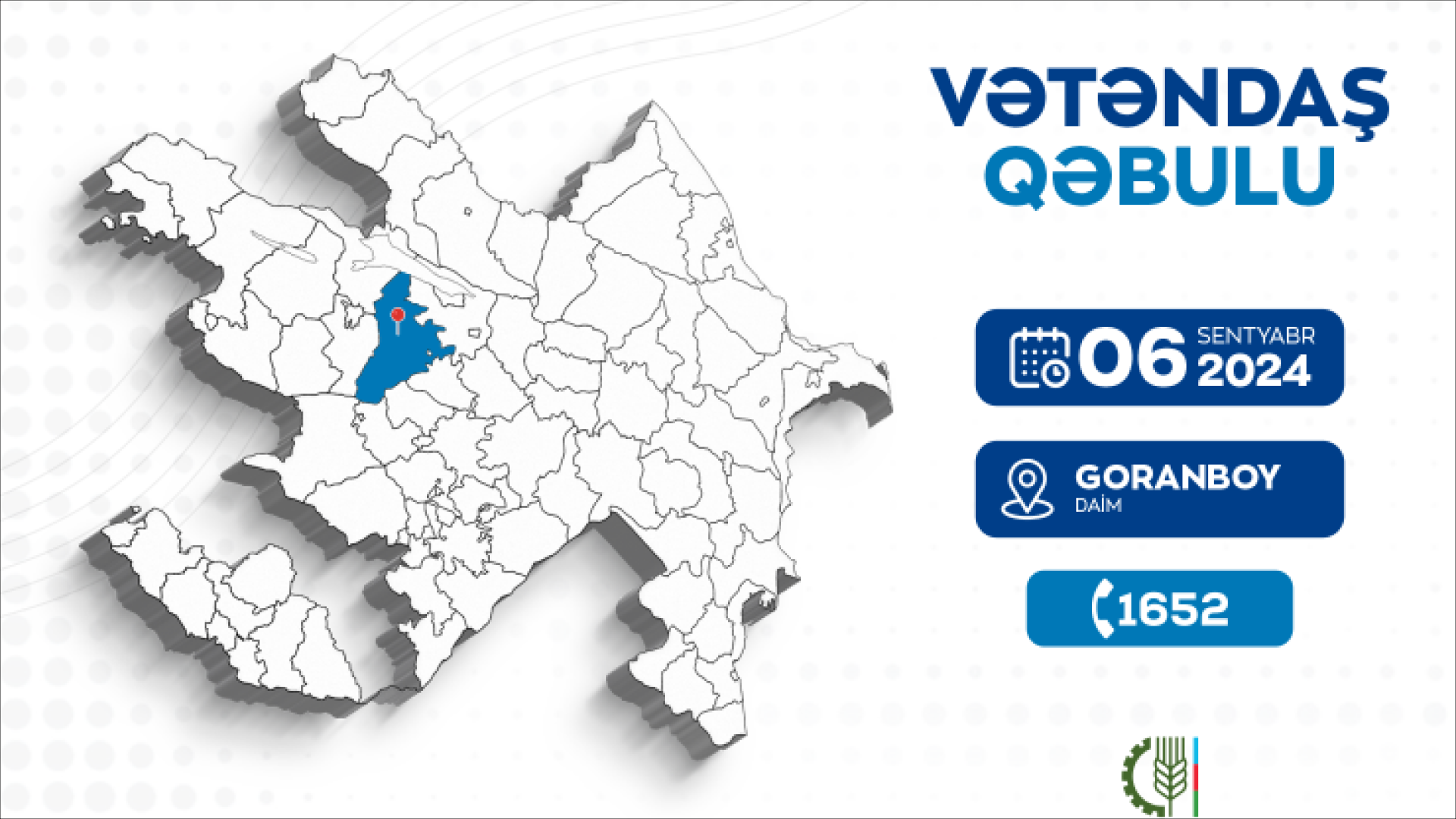 VƏTƏNDAŞ QƏBULU

06 SENTYABR 2024

GORANBOY
DAİM

1652